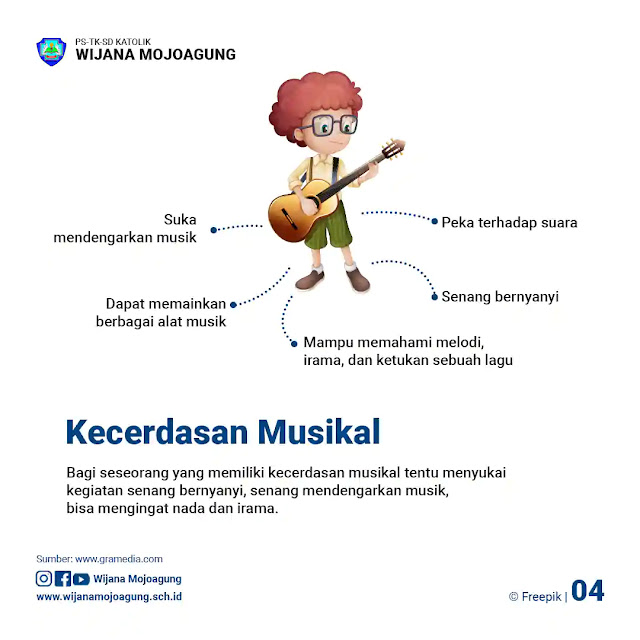 PS-TK-SD KATOLIK
WIJANA MOJOAGUNG

Suka mendengarkan musik

Peka terhadap suara

Dapat memainkan berbagai alat musik

Senang bernyanyi

Mampu memahami melodi, irama, dan ketukan sebuah lagu

Kecerdasan Musikal

Bagi seseorang yang memiliki kecerdasan musikal tentu menyukai kegiatan senang bernyanyi, senang mendengarkan musik, bisa mengingat nada dan irama.

Sumber: www.gramedia.com
Wijana Mojoagung
www.wijanamojoagung.sch.id

© Freepik | 04